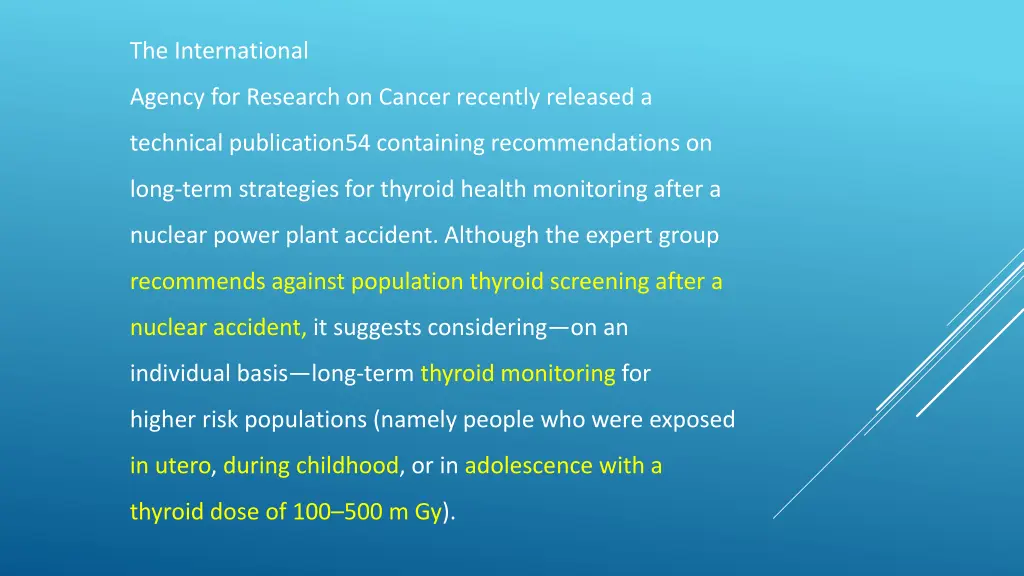 The International

Agency for Research on Cancer recently released a technical publication54 containing recommendations on long-term strategies for thyroid health monitoring after a nuclear power plant accident. Although the expert group recommends against population thyroid screening after a nuclear accident, it suggests considering—on an individual basis—long-term thyroid monitoring for higher risk populations (namely people who were exposed in utero, during childhood, or in adolescence with a thyroid dose of 100–500 m Gy).